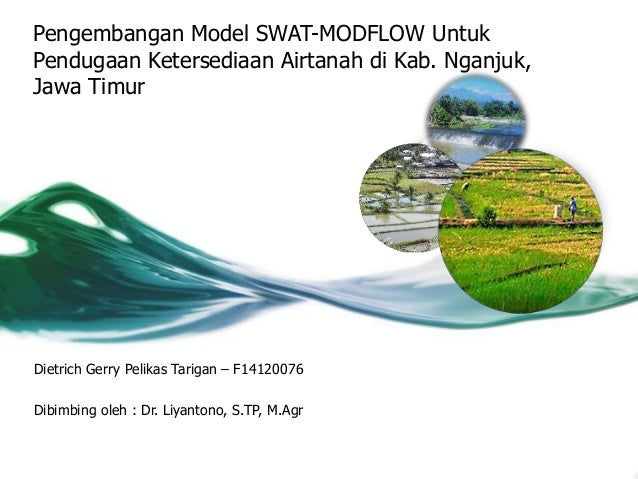 Pengembangan Model SWAT-MODFLOW Untuk Pendugaan Ketersediaan Airtanah di Kab. Nganjuk, Jawa Timur

Dietrich Gerry Pelikas Tarigan – F14120076

Dibimbing oleh : Dr. Liyantono, S.TP, M.Agr